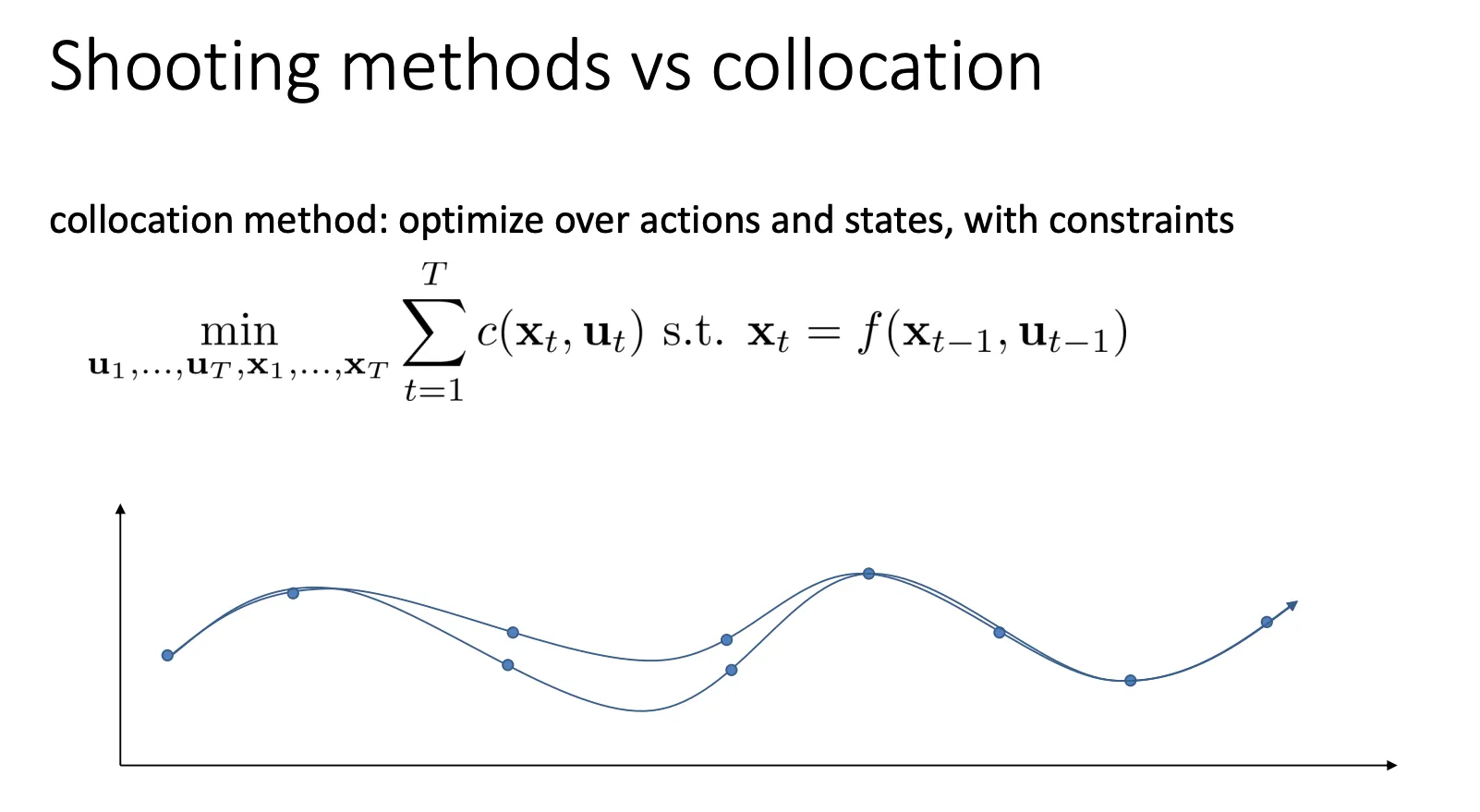 Shooting methods vs collocation

collocation method: optimize over actions and states, with constraints

$\min_{\mathbf{u}_1,\ldots,\mathbf{u}_T,\mathbf{x}_1,\ldots,\mathbf{x}_T} \sum_{t=1}^{T} c(\mathbf{x}_t, \mathbf{u}_t) \text{ s.t. } \mathbf{x}_t = f(\mathbf{x}_{t-1}, \mathbf{u}_{t-1})$